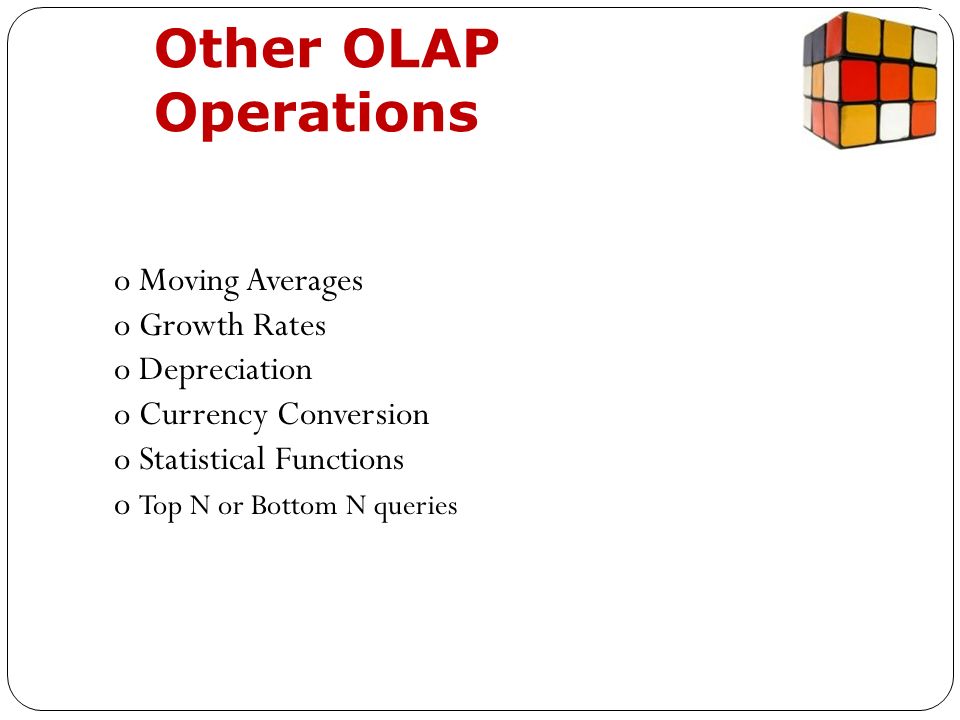 Other OLAP Operations

o Moving Averages
o Growth Rates
o Depreciation
o Currency Conversion
o Statistical Functions
o Top N or Bottom N queries